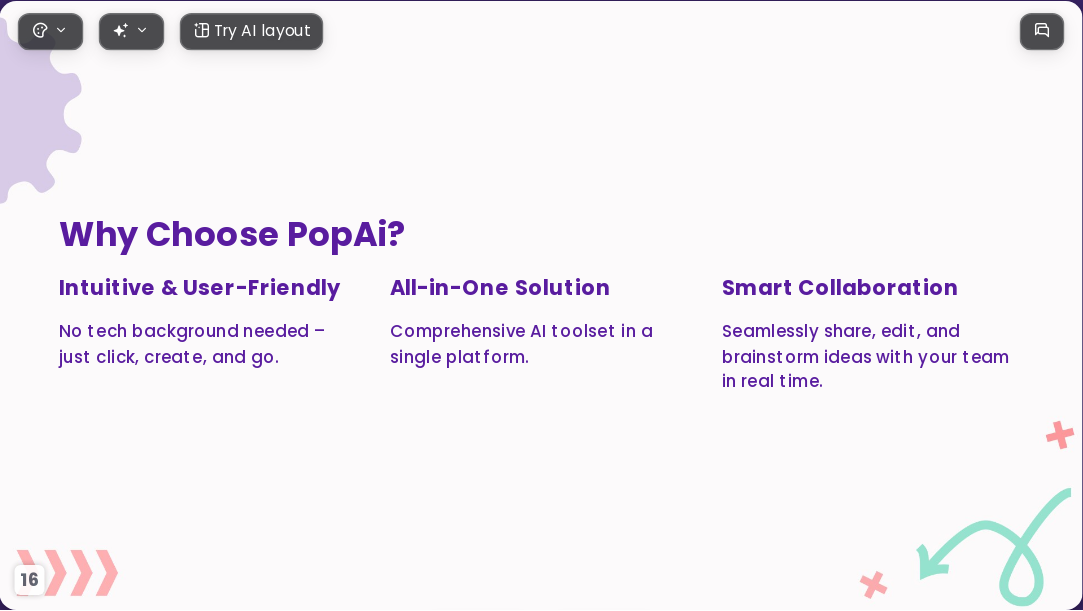 Try AI layout

Why Choose PopAi?

Intuitive & User-Friendly

No tech background needed – just click, create, and go.

All-in-One Solution

Comprehensive AI toolset in a single platform.

Smart Collaboration

Seamlessly share, edit, and brainstorm ideas with your team in real time.

16